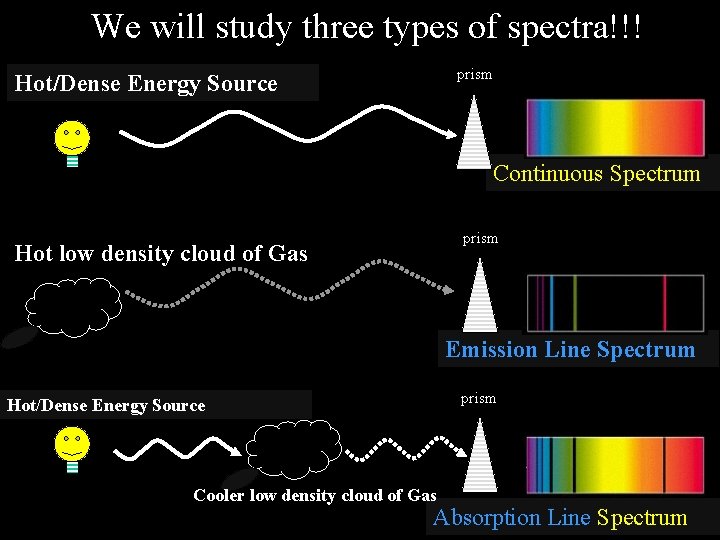 We will study three types of spectra!!!

Hot/Dense Energy Source

prism

Continuous Spectrum

Hot low density cloud of Gas

prism

Emission Line Spectrum

Hot/Dense Energy Source

prism

Cooler low density cloud of Gas

Absorption Line Spectrum